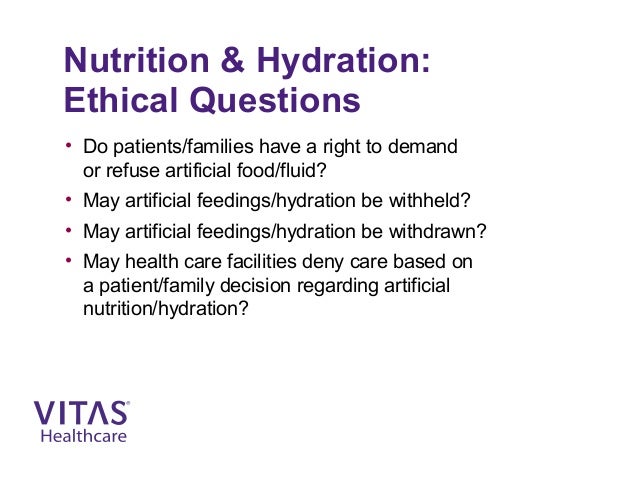 Nutrition & Hydration: Ethical Questions

• Do patients/families have a right to demand or refuse artificial food/fluid?
• May artificial feedings/hydration be withheld?
• May artificial feedings/hydration be withdrawn?
• May health care facilities deny care based on a patient/family decision regarding artificial nutrition/hydration?

VITAS®
Healthcare